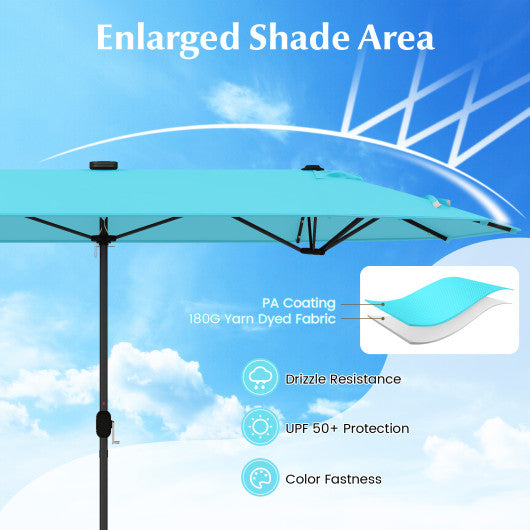 Enlarged Shade Area

PA Coating
180G Yarn Dyed Fabric

Drizzle Resistance

UPF 50+ Protection

Color Fastness